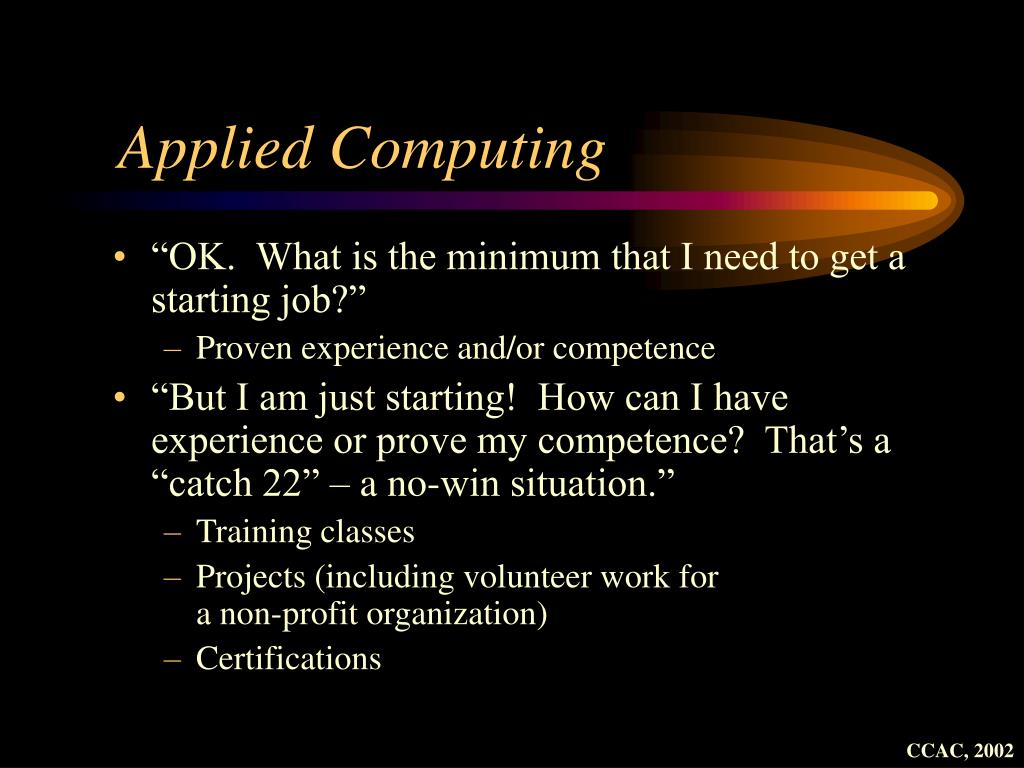 Applied Computing

• “OK. What is the minimum that I need to get a starting job?”
– Proven experience and/or competence
• “But I am just starting! How can I have experience or prove my competence? That’s a “catch 22” – a no-win situation.”
– Training classes
– Projects (including volunteer work for a non-profit organization)
– Certifications

CCAC, 2002